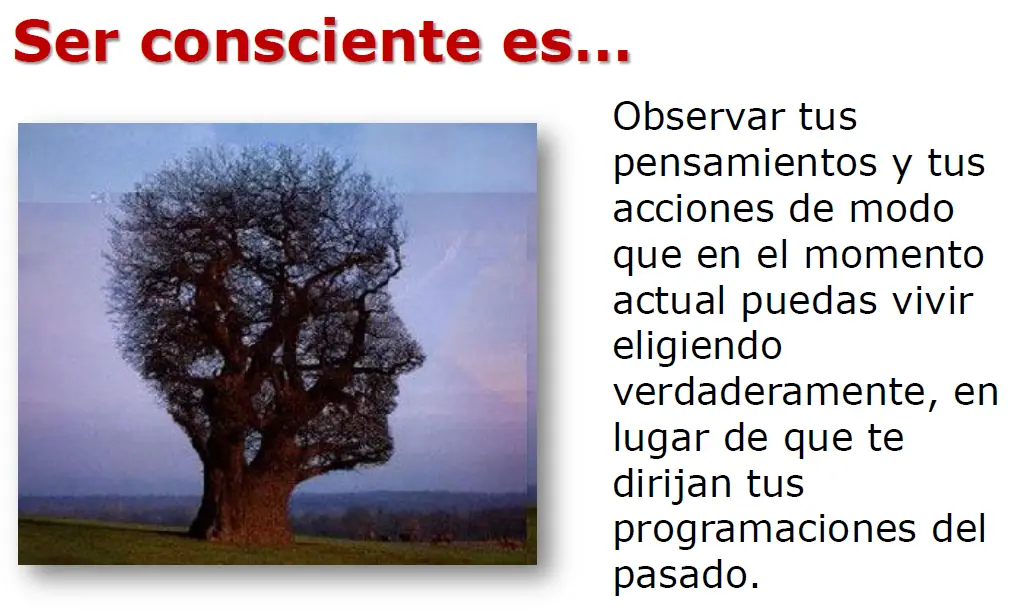 Ser consciente es…

Observar tus pensamientos y tus acciones de modo que en el momento actual puedas vivir eligiendo verdaderamente, en lugar de que te dirijan tus programaciones del pasado.